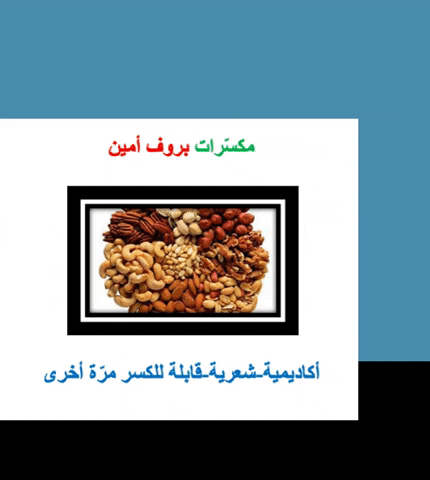 مكسّرات بروف أمين

أكاديمية-شعرية-قابلة للكسر مرّة أخرى